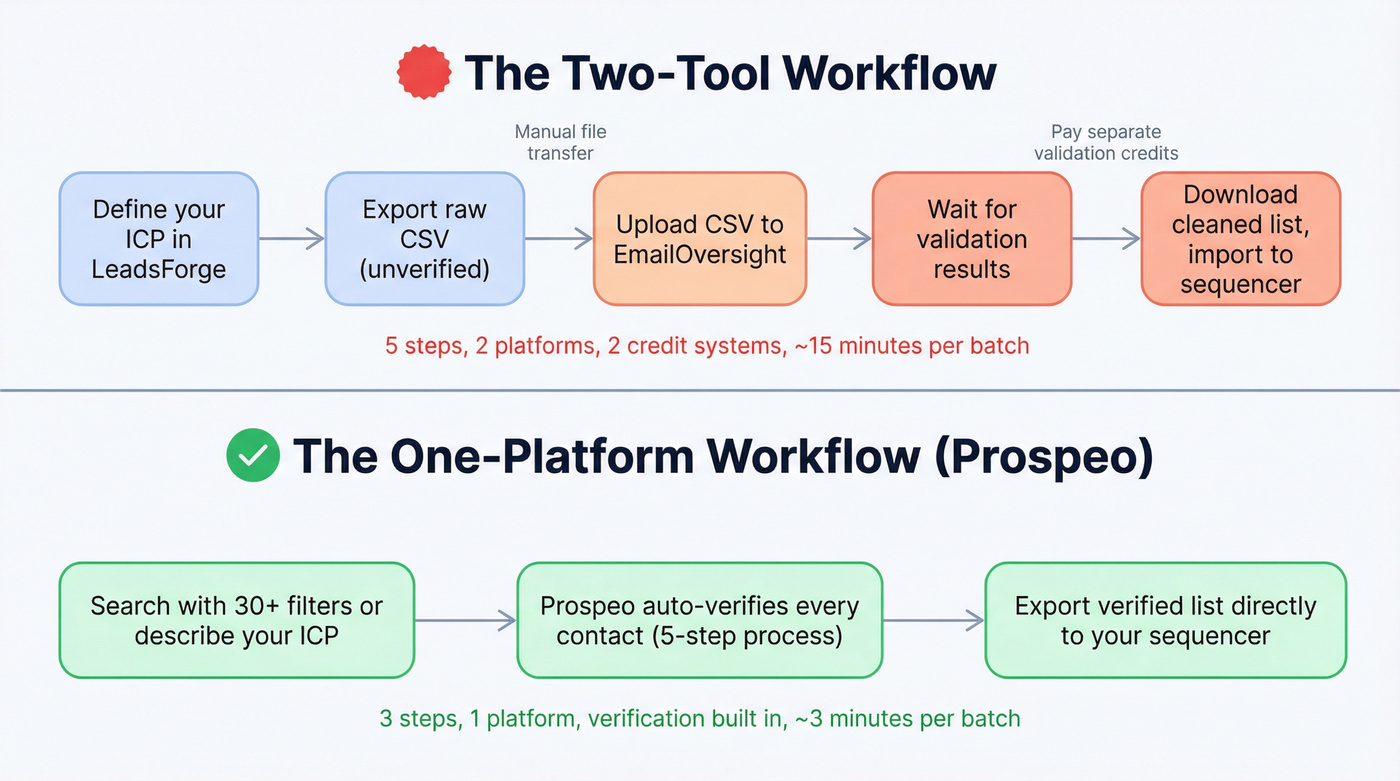 The Two-Tool Workflow

Define your ICP in LeadsForge

Export raw CSV (unverified)

Manual file transfer

Upload CSV to EmailOversight

Wait for validation results

Pay separate validation credits

Download cleaned list, import to sequencer

5 steps, 2 platforms, 2 credit systems, ~15 minutes per batch

The One-Platform Workflow (Prospeo)

Search with 30+ filters or describe your ICP

Prospeo auto-verifies every contact (5-step process)

Export verified list directly to your sequencer

3 steps, 1 platform, verification built in, ~3 minutes per batch